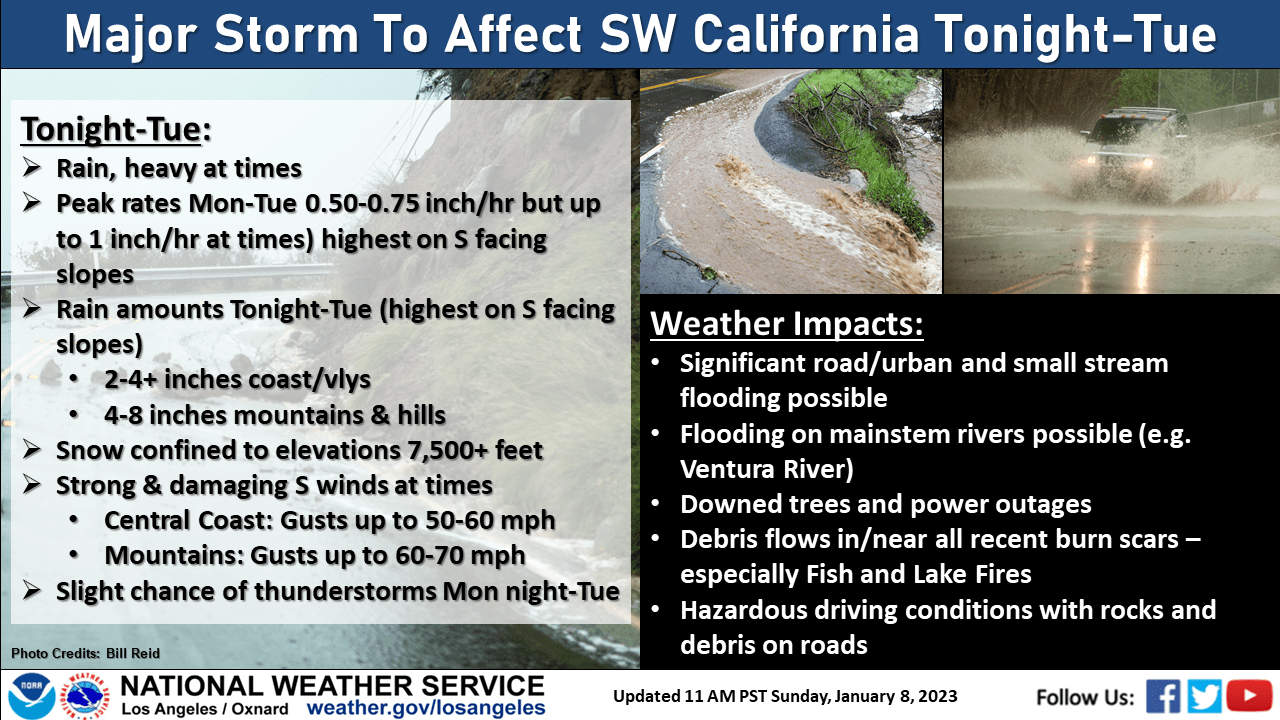 Major Storm To Affect SW California Tonight-Tue

Tonight-Tue:
➢ Rain, heavy at times
➢ Peak rates Mon-Tue 0.50-0.75 inch/hr but up to 1 inch/hr at times) highest on S facing slopes
➢ Rain amounts Tonight-Tue (highest on S facing slopes)
• 2-4+ inches coast/vlys
• 4-8 inches mountains & hills
➢ Snow confined to elevations 7,500+ feet
➢ Strong & damaging S winds at times
• Central Coast: Gusts up to 50-60 mph
• Mountains: Gusts up to 60-70 mph
➢ Slight chance of thunderstorms Mon night-Tue

Photo Credits: Bill Reid

Weather Impacts:
• Significant road/urban and small stream flooding possible
• Flooding on mainstem rivers possible (e.g. Ventura River)
• Downed trees and power outages
• Debris flows in/near all recent burn scars – especially Fish and Lake Fires
• Hazardous driving conditions with rocks and debris on roads

NOAA
NATIONAL WEATHER SERVICE
Los Angeles / Oxnard weather.gov/losangeles
Updated 11 AM PST Sunday, January 8, 2023
Follow Us: